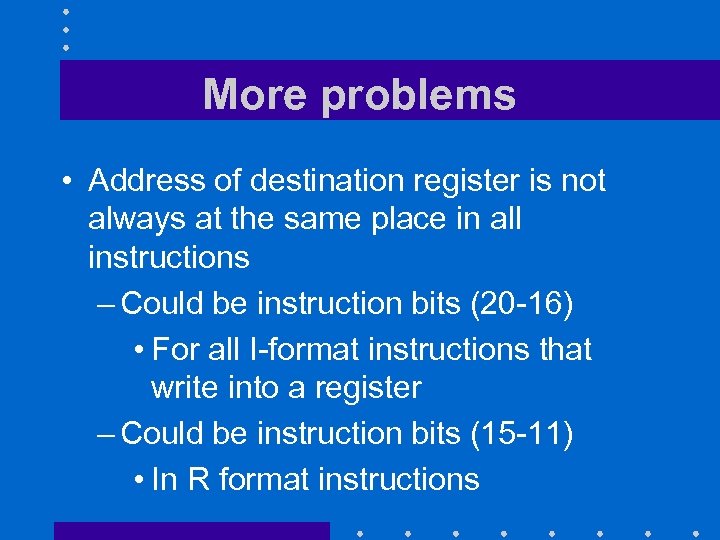 More problems

• Address of destination register is not always at the same place in all instructions

– Could be instruction bits (20-16)

• For all I-format instructions that write into a register

– Could be instruction bits (15-11)

• In R format instructions